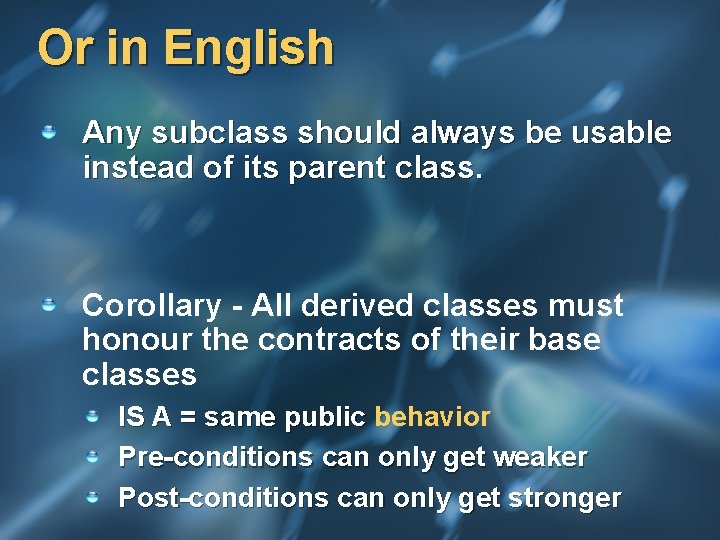 Or in English

Any subclass should always be usable instead of its parent class.

Corollary - All derived classes must honour the contracts of their base classes

IS A = same public behavior

Pre-conditions can only get weaker

Post-conditions can only get stronger